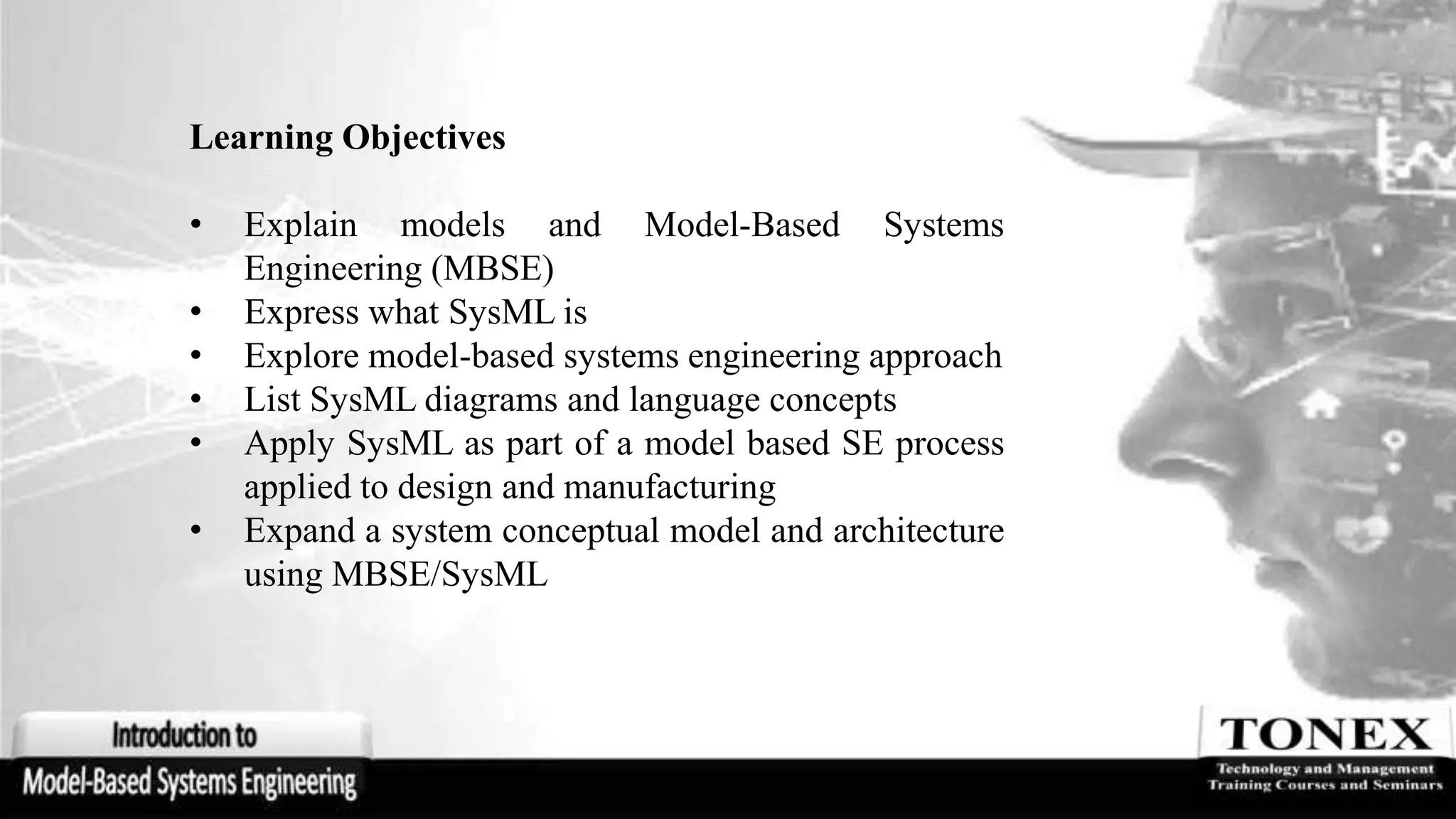 Learning Objectives

• Explain models and Model-Based Systems Engineering (MBSE)
• Express what SysML is
• Explore model-based systems engineering approach
• List SysML diagrams and language concepts
• Apply SysML as part of a model based SE process applied to design and manufacturing
• Expand a system conceptual model and architecture using MBSE/SysML

Introduction to
Model-Based Systems Engineering

TONEX
Technology and Management
Training Courses and Seminars